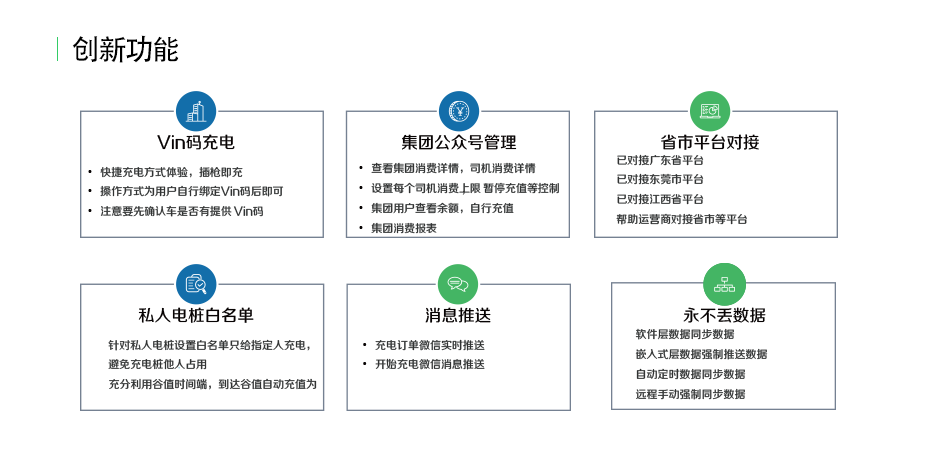 创新功能

Vin码充电

• 快捷充电方式体验，插枪即充
• 操作方式为用户自行绑定Vin码后即可
• 注意要先确认车是否有提供 Vin码

集团公众号管理

• 查看集团消费详情，司机消费详情
• 设置每个司机消费上限 暂停充值等控制
• 集团用户查看余额，自行充值
• 集团消费报表

省市平台对接

已对接广东省平台
已对接东莞市平台
已对接江西省平台
帮助运营商对接省市等平台

私人电桩白名单

针对私人电桩设置白名单只给指定人充电，避免充电桩他人占用
充分利用谷值时间端，到达谷值自动充值为

消息推送

• 充电订单微信实时推送
• 开始充电微信消息推送

永不丢数据

软件层数据同步数据
嵌入式层数据强制推送数据
自动定时数据同步数据
远程手动强制同步数据